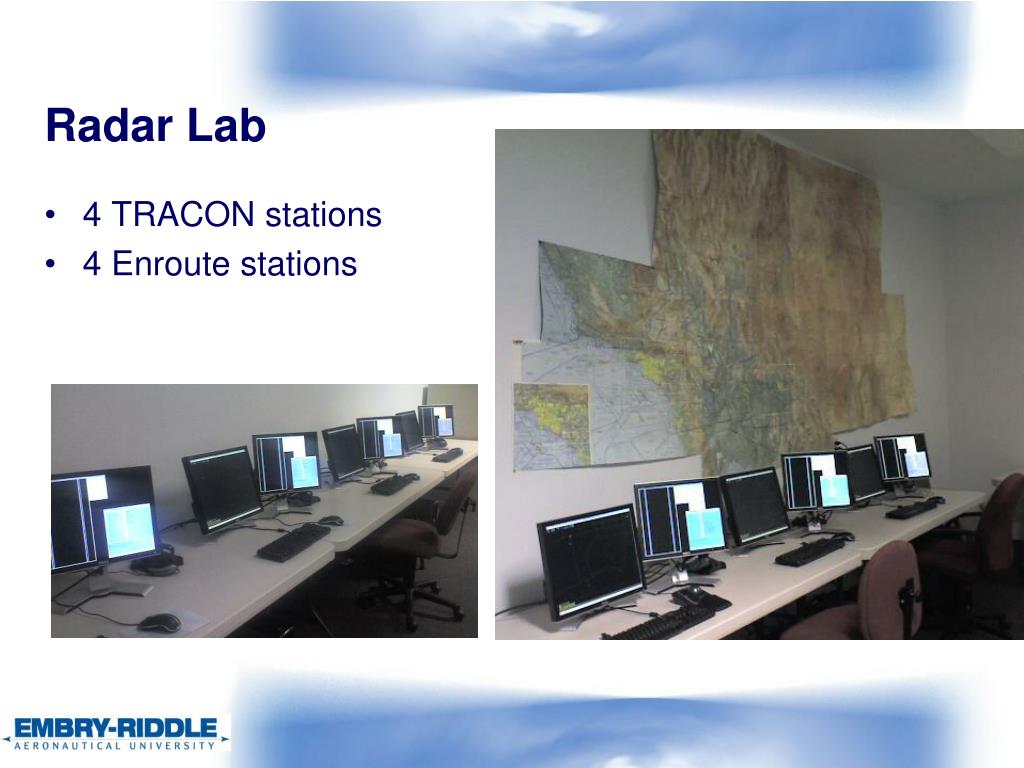 Radar Lab

• 4 TRACON stations
• 4 Enroute stations

EMBRY-RIDDLE
AERONAUTICAL UNIVERSITY